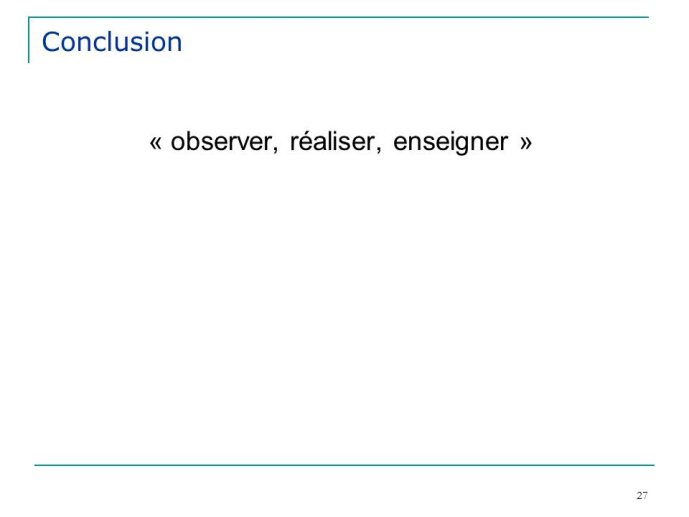 Conclusion

« observer, réaliser, enseigner »

27